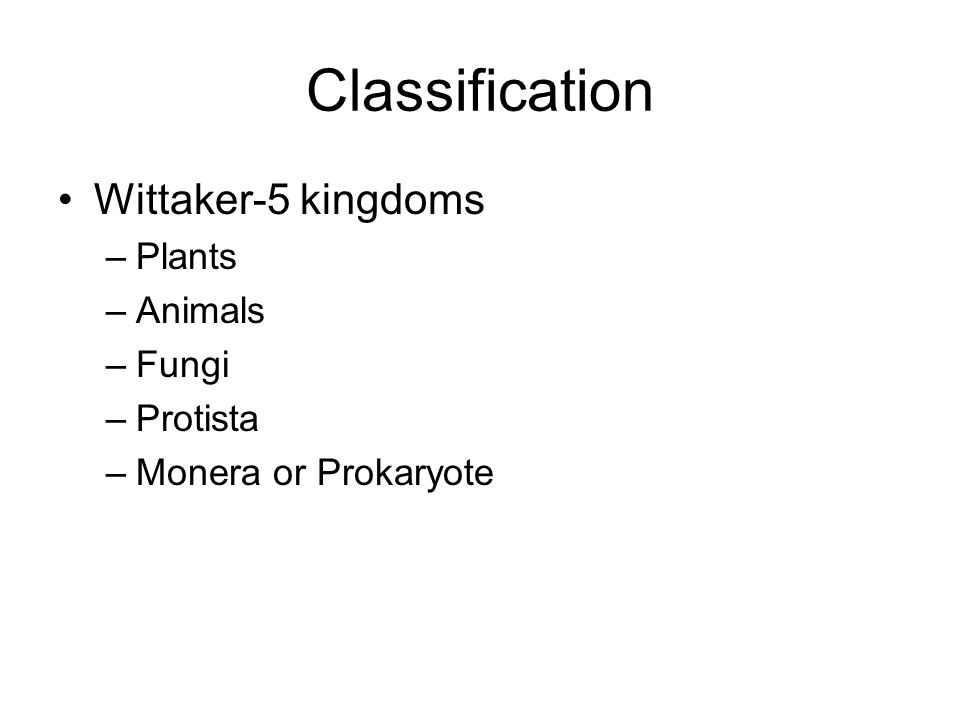 Classification

• Wittaker-5 kingdoms
– Plants
– Animals
– Fungi
– Protista
– Monera or Prokaryote